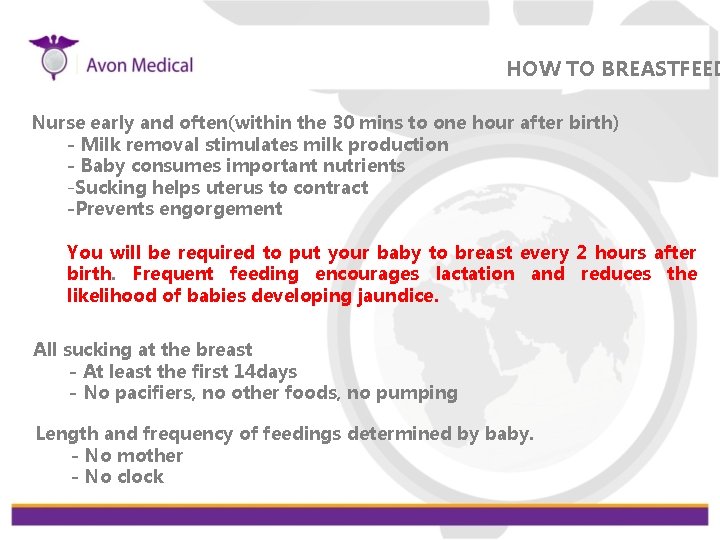 Avon Medical

HOW TO BREASTFEED

Nurse early and often(within the 30 mins to one hour after birth)
- Milk removal stimulates milk production
- Baby consumes important nutrients
-Sucking helps uterus to contract
-Prevents engorgement

You will be required to put your baby to breast every 2 hours after birth. Frequent feeding encourages lactation and reduces the likelihood of babies developing jaundice.

All sucking at the breast
- At least the first 14days
- No pacifiers, no other foods, no pumping

Length and frequency of feedings determined by baby.
- No mother
- No clock